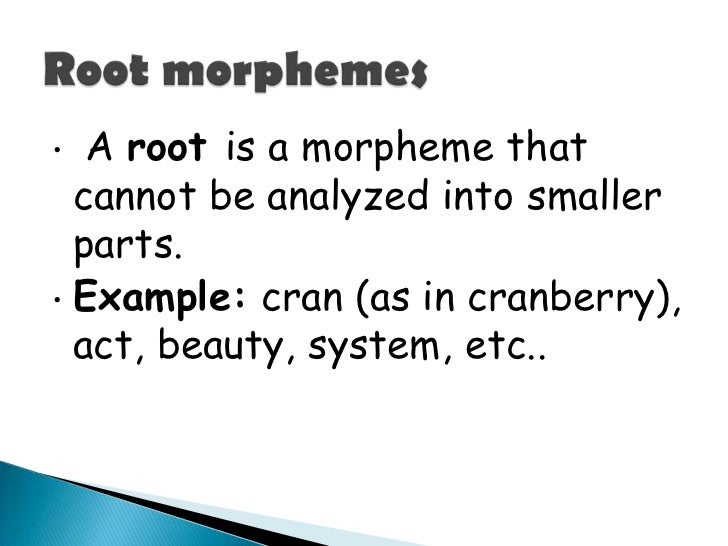 Root morphemes

• A root is a morpheme that cannot be analyzed into smaller parts.

• Example: cran (as in cranberry), act, beauty, system, etc..